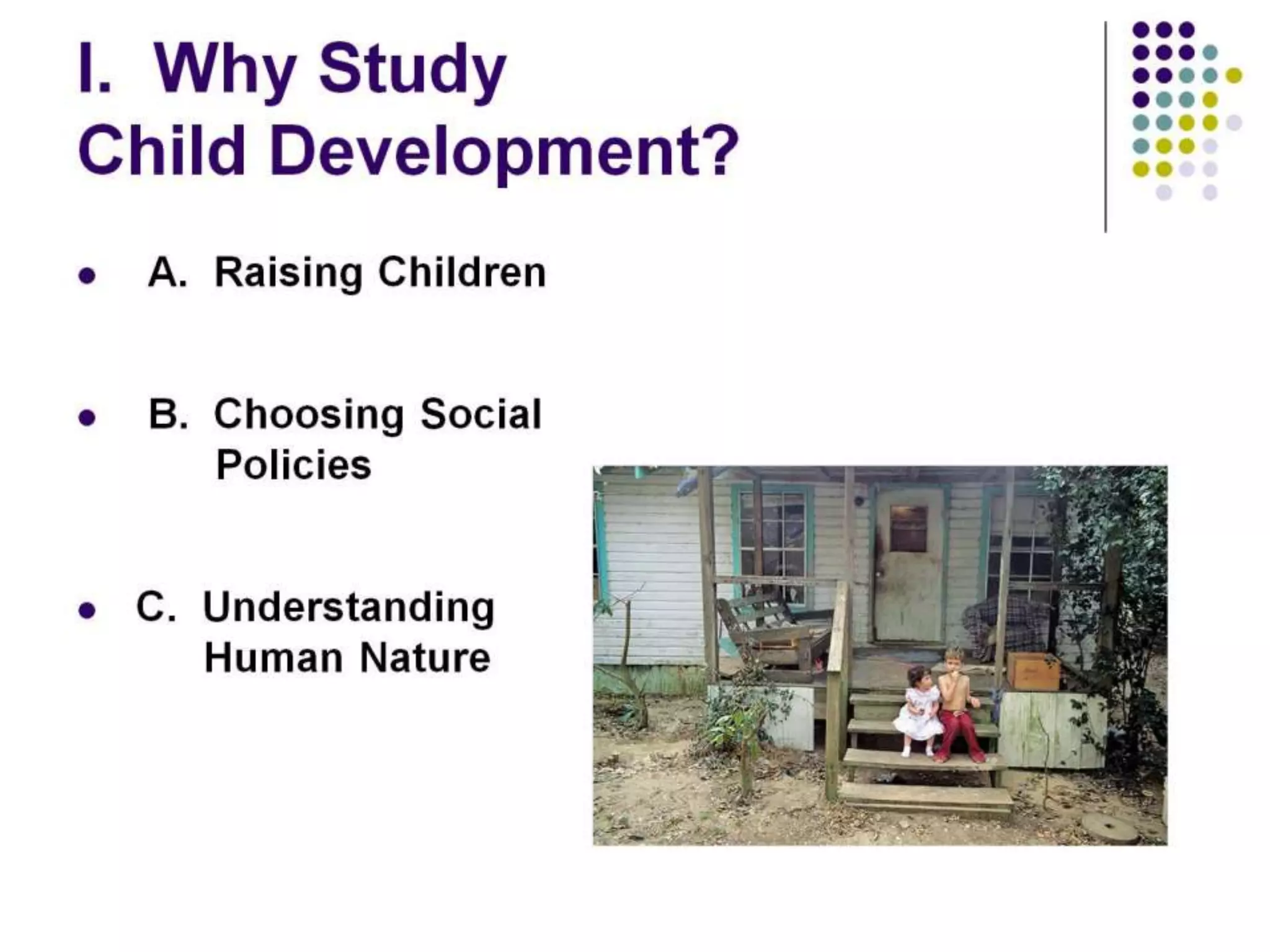 I. Why Study Child Development?

- A. Raising Children

- B. Choosing Social Policies

- C. Understanding Human Nature